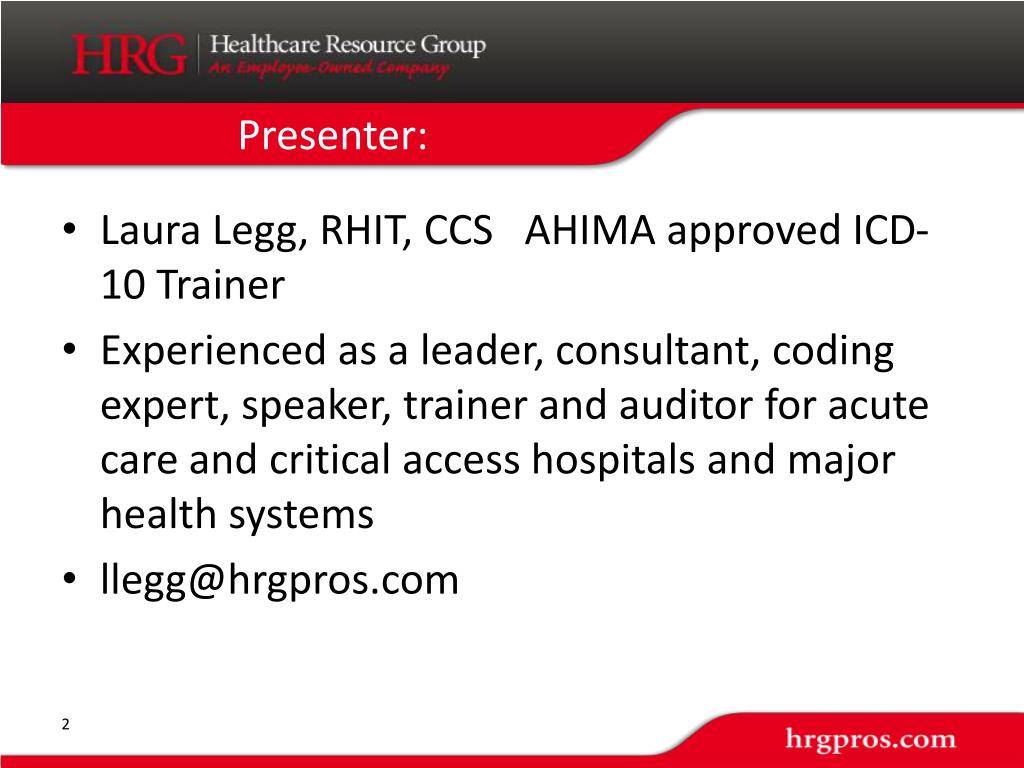 HRG | Healthcare Resource Group
An Employee-Owned Company

Presenter:

• Laura Legg, RHIT, CCS AHIMA approved ICD-10 Trainer
• Experienced as a leader, consultant, coding expert, speaker, trainer and auditor for acute care and critical access hospitals and major health systems
• llegg@hrgpros.com

2

hrgpros.com